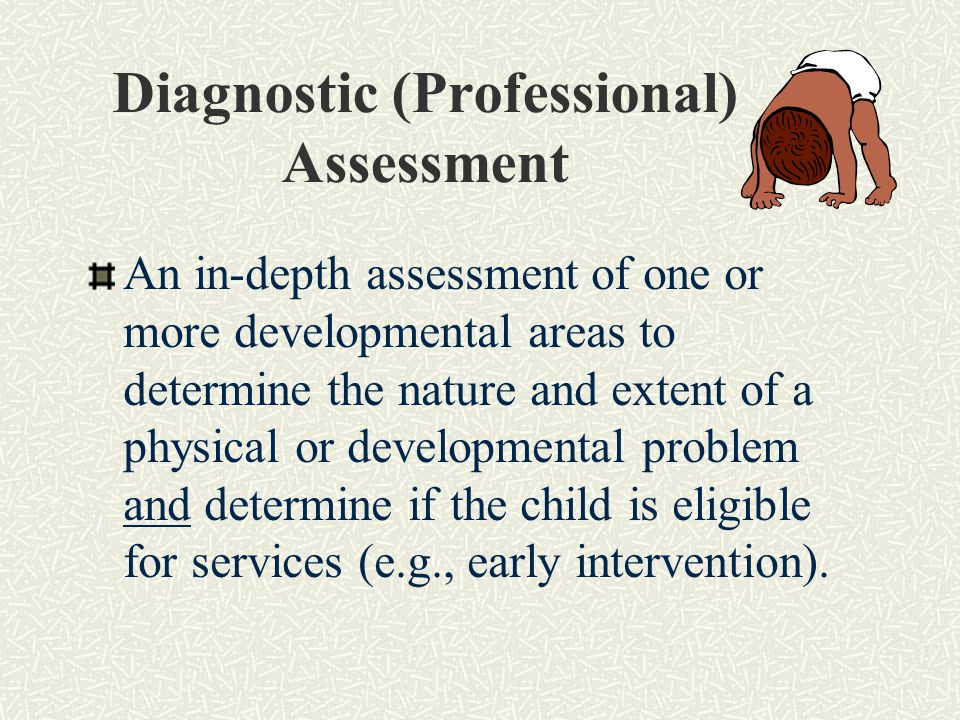 Diagnostic (Professional) Assessment

An in-depth assessment of one or more developmental areas to determine the nature and extent of a physical or developmental problem and determine if the child is eligible for services (e.g., early intervention).